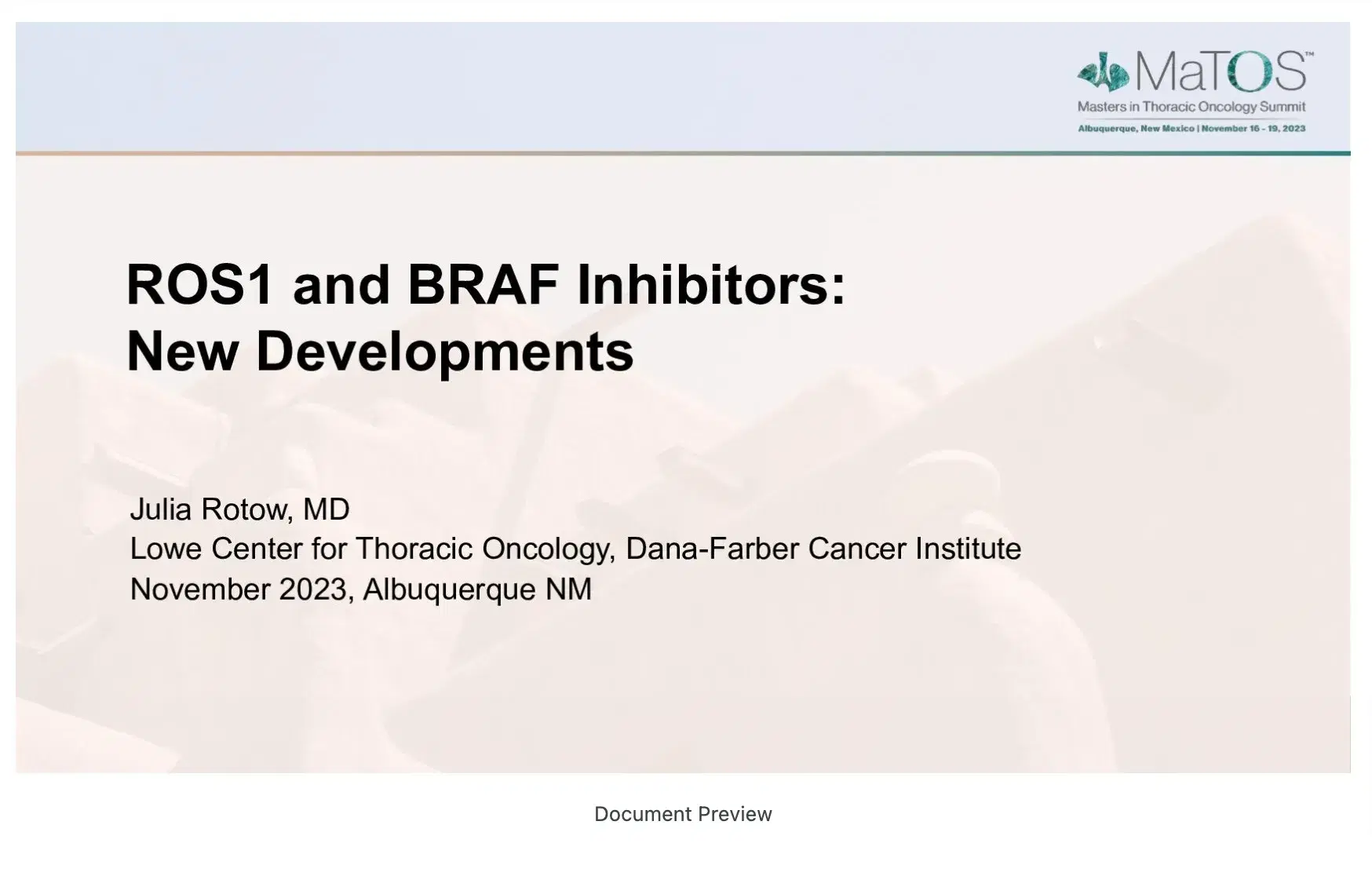 MaTOS™
Masters in Thoracic Oncology Summit
Albuquerque, New Mexico | November 16 - 19, 2023

ROS1 and BRAF Inhibitors:
New Developments

Julia Rotow, MD
Lowe Center for Thoracic Oncology, Dana-Farber Cancer Institute
November 2023, Albuquerque NM

Document Preview